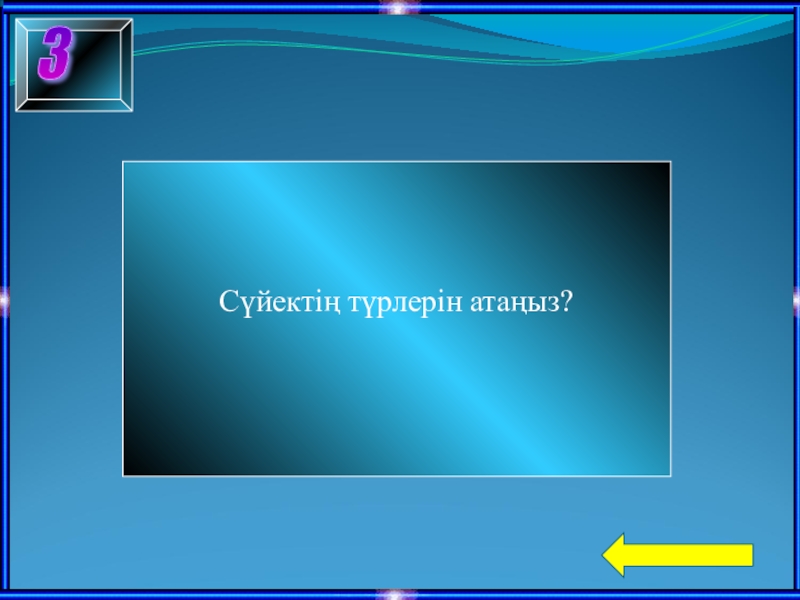 3

Сүйектің түрлерін атаңыз?